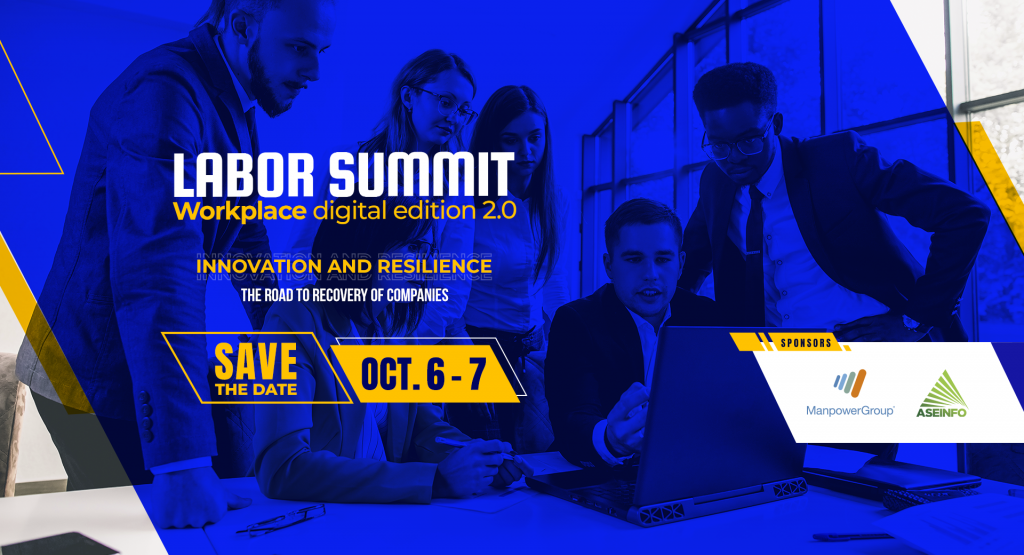 LABOR SUMMIT
Workplace digital edition 2.0

INNOVATION AND RESILIENCE
THE ROAD TO RECOVERY OF COMPANIES

SAVE THE DATE
OCT. 6 - 7

SPONSORS
ManpowerGroup
ASEINFO